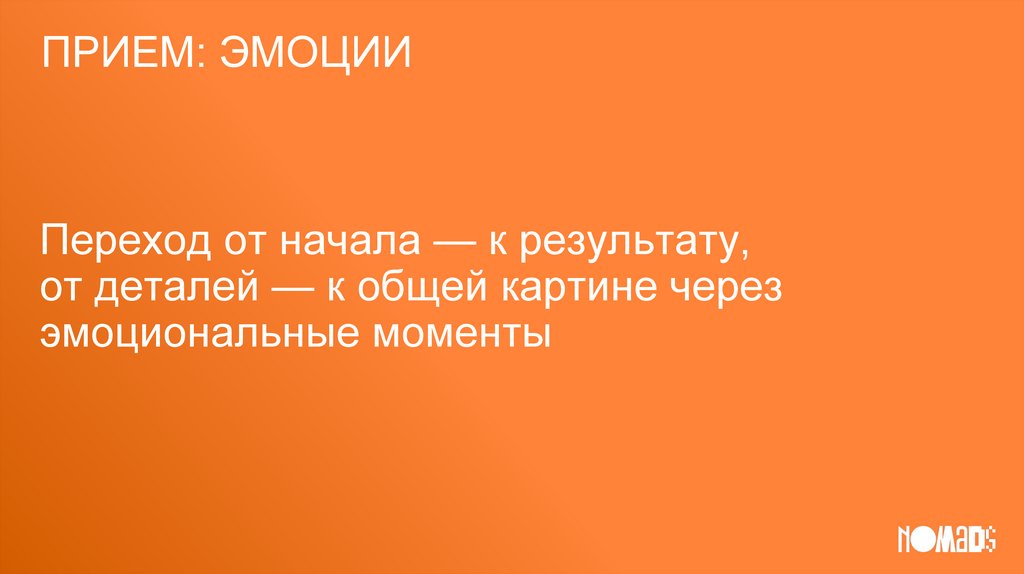 ПРИЕМ: ЭМОЦИИ

Переход от начала — к результату, от деталей — к общей картине через эмоциональные моменты

NOMADS